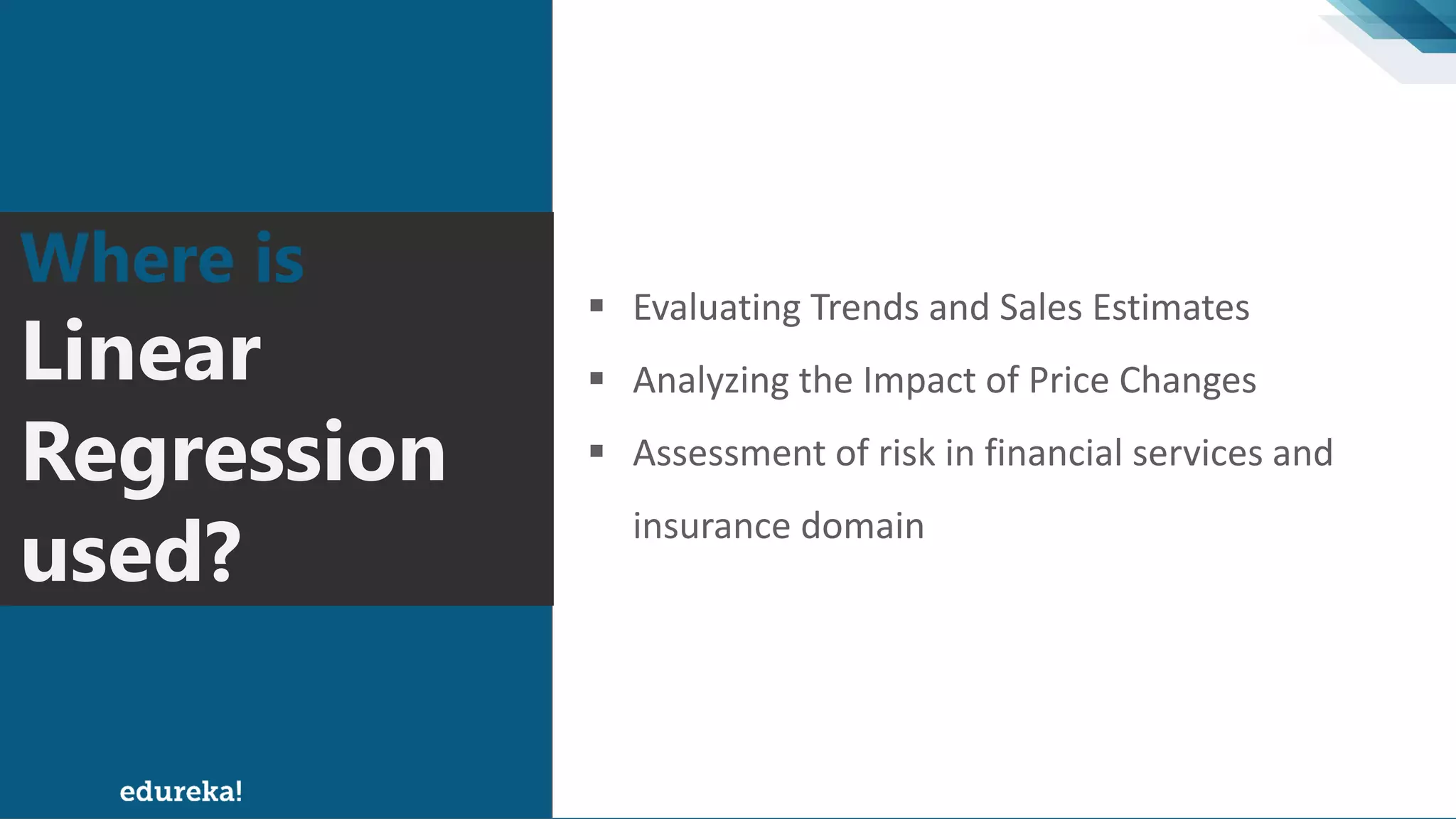 Where is
Linear
Regression
used?

▪ Evaluating Trends and Sales Estimates
▪ Analyzing the Impact of Price Changes
▪ Assessment of risk in financial services and insurance domain

edureka!